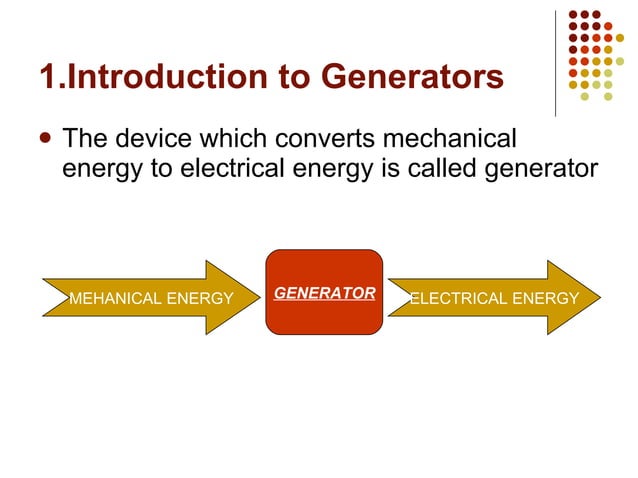 1.Introduction to Generators

The device which converts mechanical energy to electrical energy is called generator

MEHANICAL ENERGY

GENERATOR

ELECTRICAL ENERGY